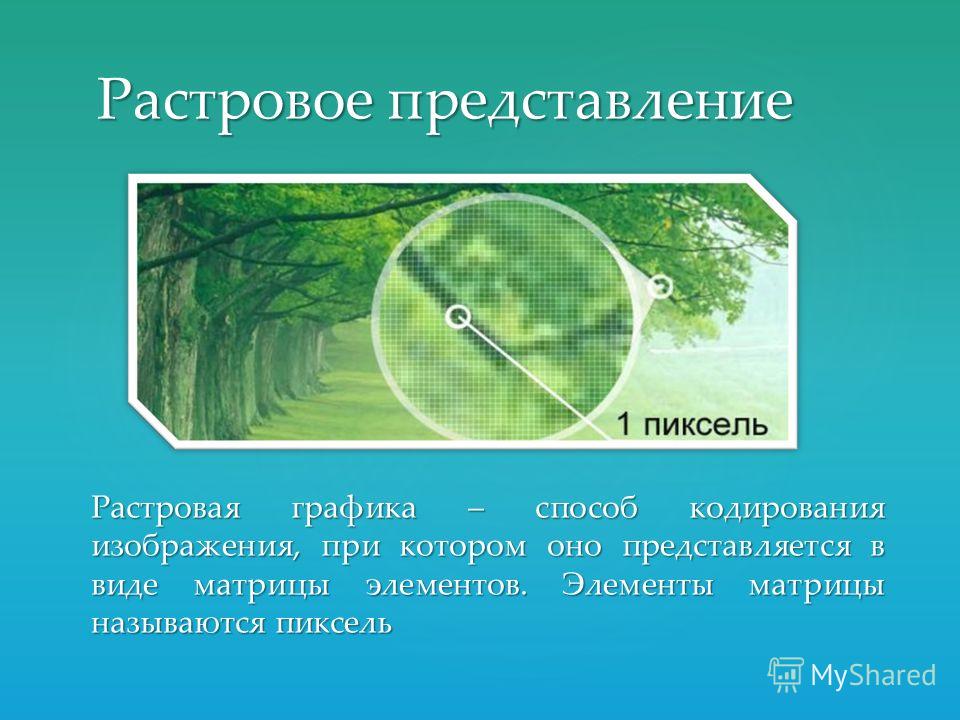 Растровое представление

1 пиксель

Растровая графика – способ кодирования изображения, при котором оно представляется в виде матрицы элементов. Элементы матрицы называются пиксель

MyShared